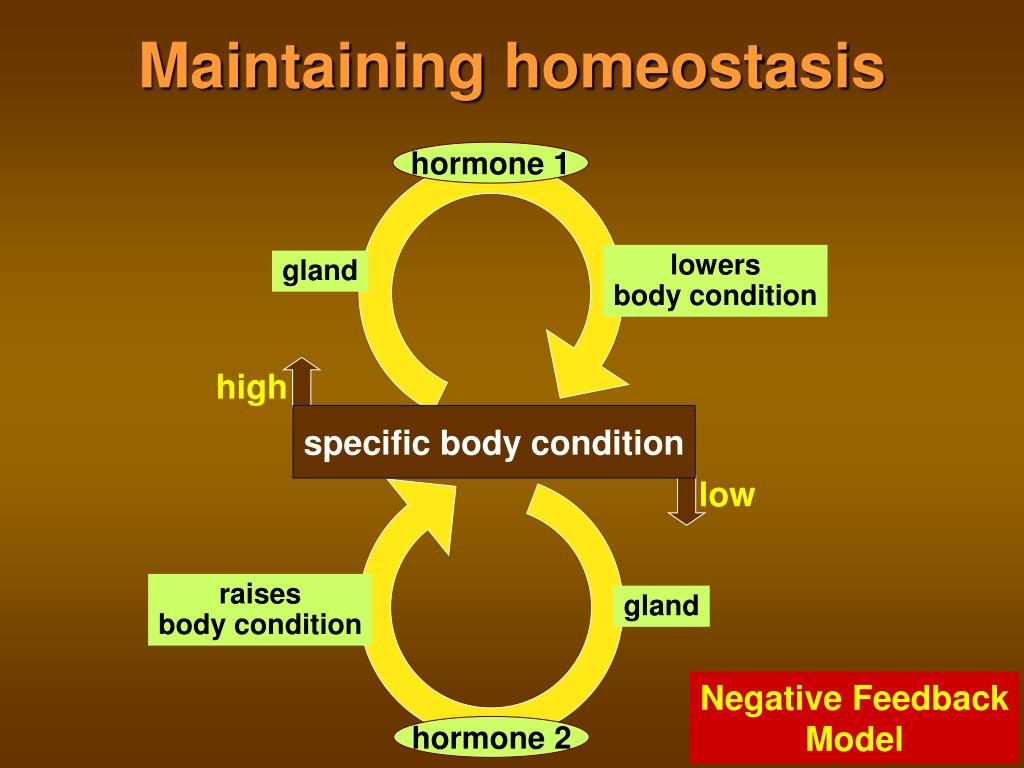 Maintaining homeostasis

hormone 1

gland

lowers body condition

high

specific body condition

low

raises body condition

gland

hormone 2

Negative Feedback Model